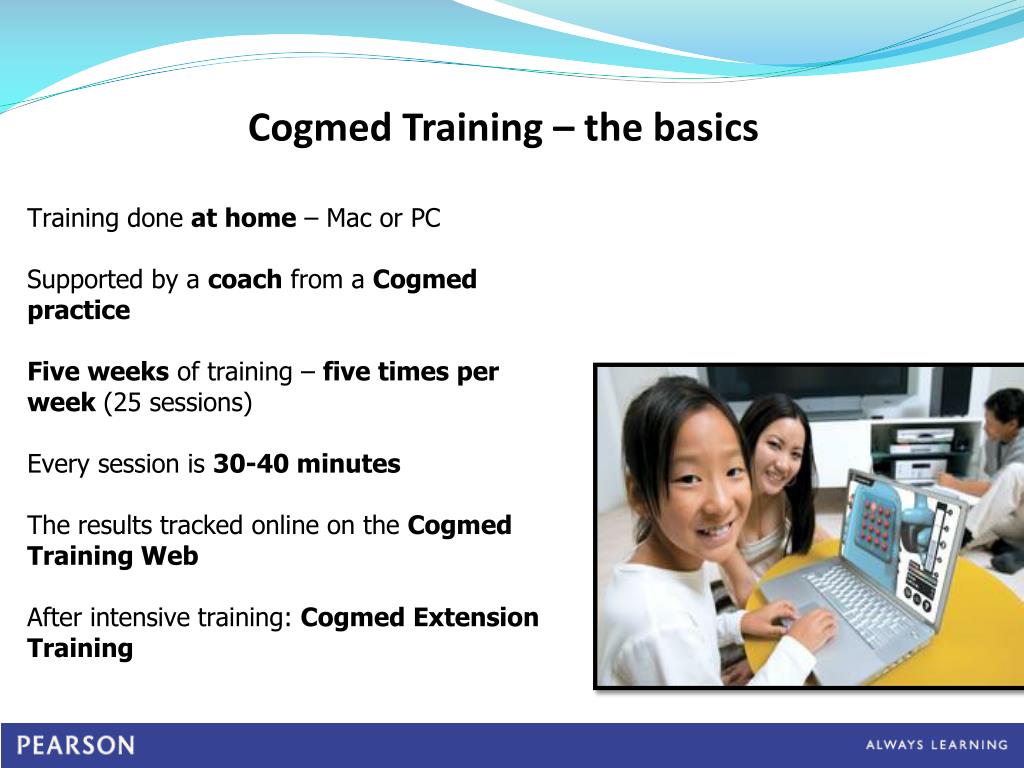 Cogmed Training – the basics

Training done at home – Mac or PC

Supported by a coach from a Cogmed practice

Five weeks of training – five times per week (25 sessions)

Every session is 30-40 minutes

The results tracked online on the Cogmed Training Web

After intensive training: Cogmed Extension Training

PEARSON

ALWAYS LEARNING